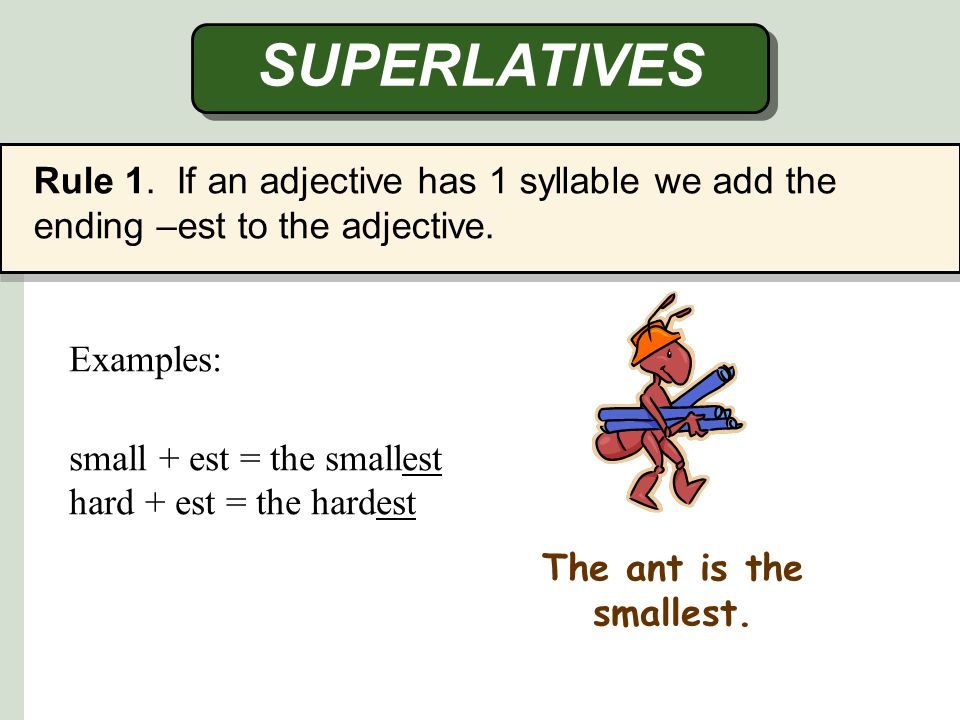 SUPERLATIVES

Rule 1. If an adjective has 1 syllable we add the ending –est to the adjective.

Examples:

small + est = the smallest
hard + est = the hardest

The ant is the smallest.